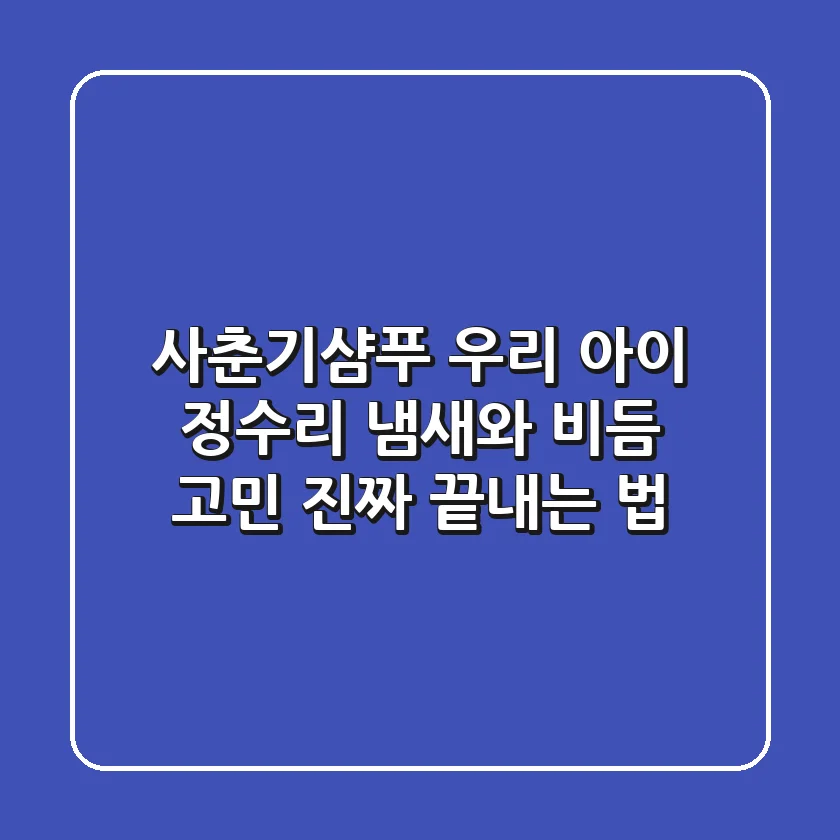 사춘기샴푸 우리 아이 정수리 냄새와 비듬 고민 진짜 끝내는 법